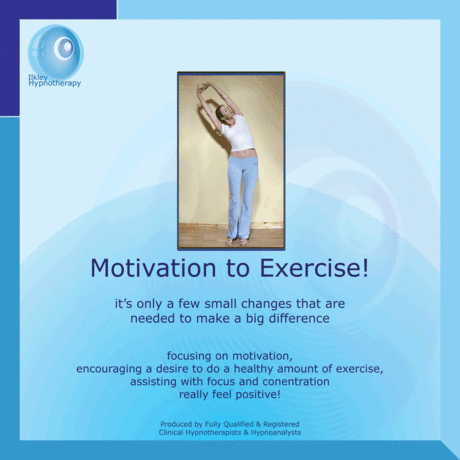 Ilkley Hypnotherapy

Motivation to Exercise!

it's only a few small changes that are needed to make a big difference

focusing on motivation,
encouraging a desire to do a healthy amount of exercise,
assisting with focus and conentration
really feel positive!

Produced by Fully Qualified & Registered
Clinical Hypnotherapists & Hypnoanalysts